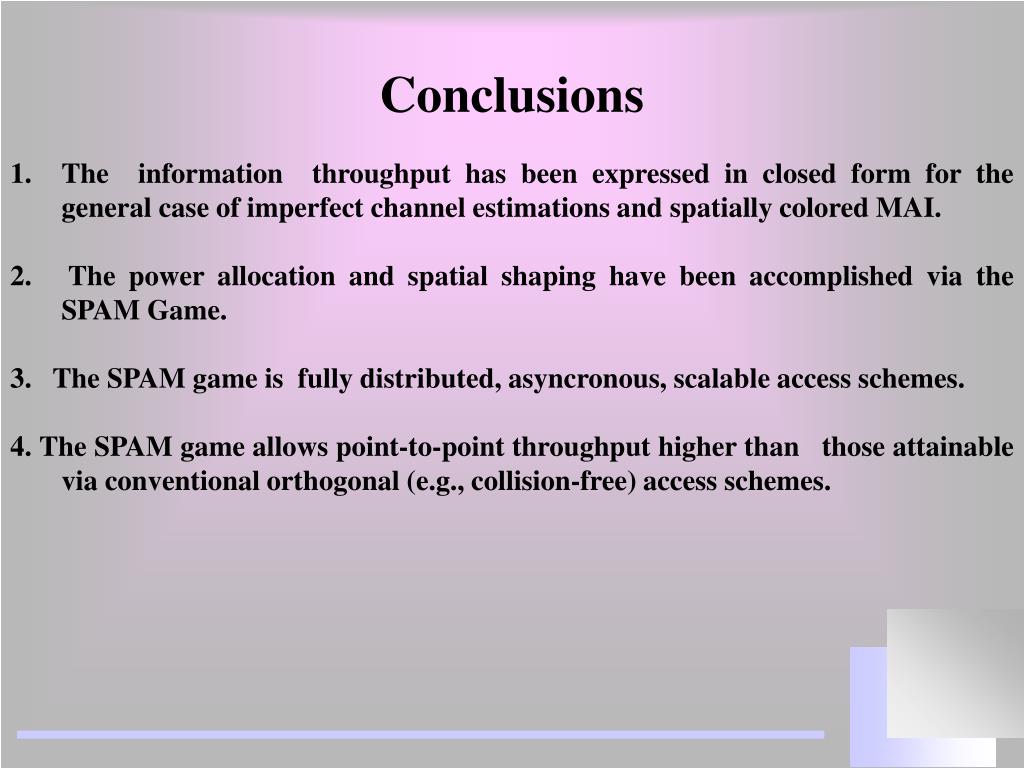 Conclusions

1. The information throughput has been expressed in closed form for the general case of imperfect channel estimations and spatially colored MAI.

2. The power allocation and spatial shaping have been accomplished via the SPAM Game.

3. The SPAM game is fully distributed, asyncronous, scalable access schemes.

4. The SPAM game allows point-to-point throughput higher than those attainable via conventional orthogonal (e.g., collision-free) access schemes.